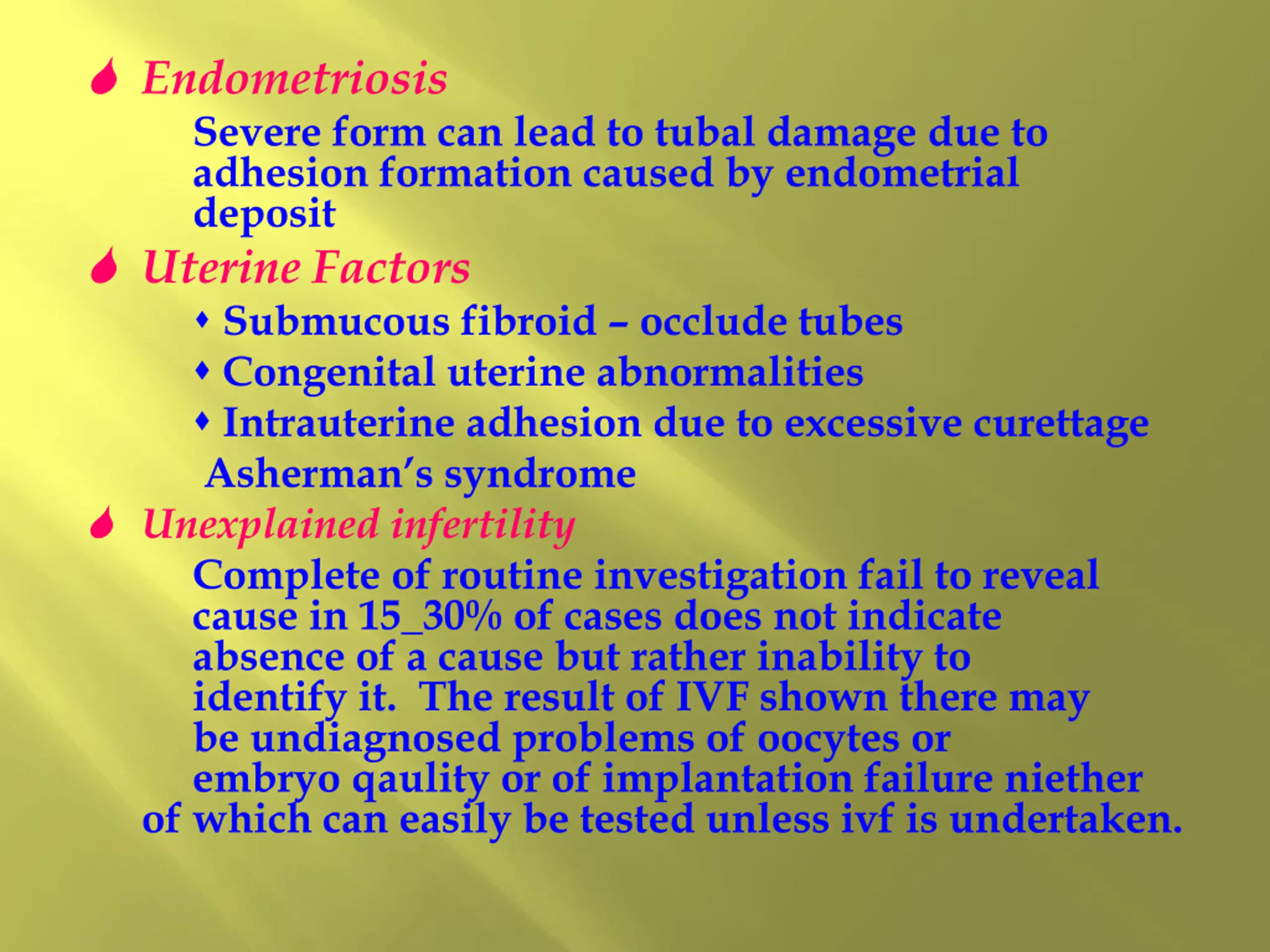 Endometriosis

Severe form can lead to tubal damage due to adhesion formation caused by endometrial deposit

Uterine Factors

♦ Submucous fibroid – occlude tubes

♦ Congenital uterine abnormalities

♦ Intrauterine adhesion due to excessive curettage Asherman's syndrome

Unexplained infertility

Complete of routine investigation fail to reveal cause in 15_30% of cases does not indicate absence of a cause but rather inability to identify it. The result of IVF shown there may be undiagnosed problems of oocytes or embryo qaulity or of implantation failure niether of which can easily be tested unless ivf is undertaken.